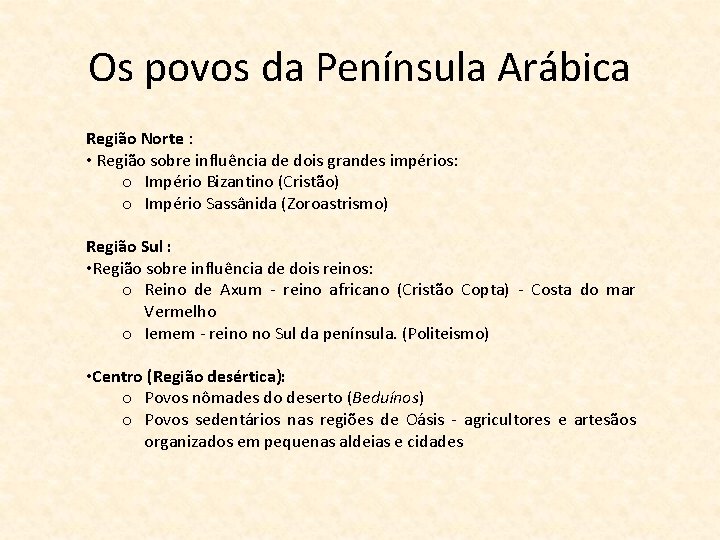 Os povos da Península Arábica

Região Norte :
• Região sobre influência de dois grandes impérios:
o Império Bizantino (Cristão)
o Império Sassânida (Zoroastrismo)

Região Sul :
•Região sobre influência de dois reinos:
o Reino de Axum - reino africano (Cristão Copta) - Costa do mar Vermelho
o Iemem - reino no Sul da península. (Politeismo)

•Centro (Região desértica):
o Povos nômades do deserto (Beduínos)
o Povos sedentários nas regiões de Oásis - agricultores e artesãos organizados em pequenas aldeias e cidades